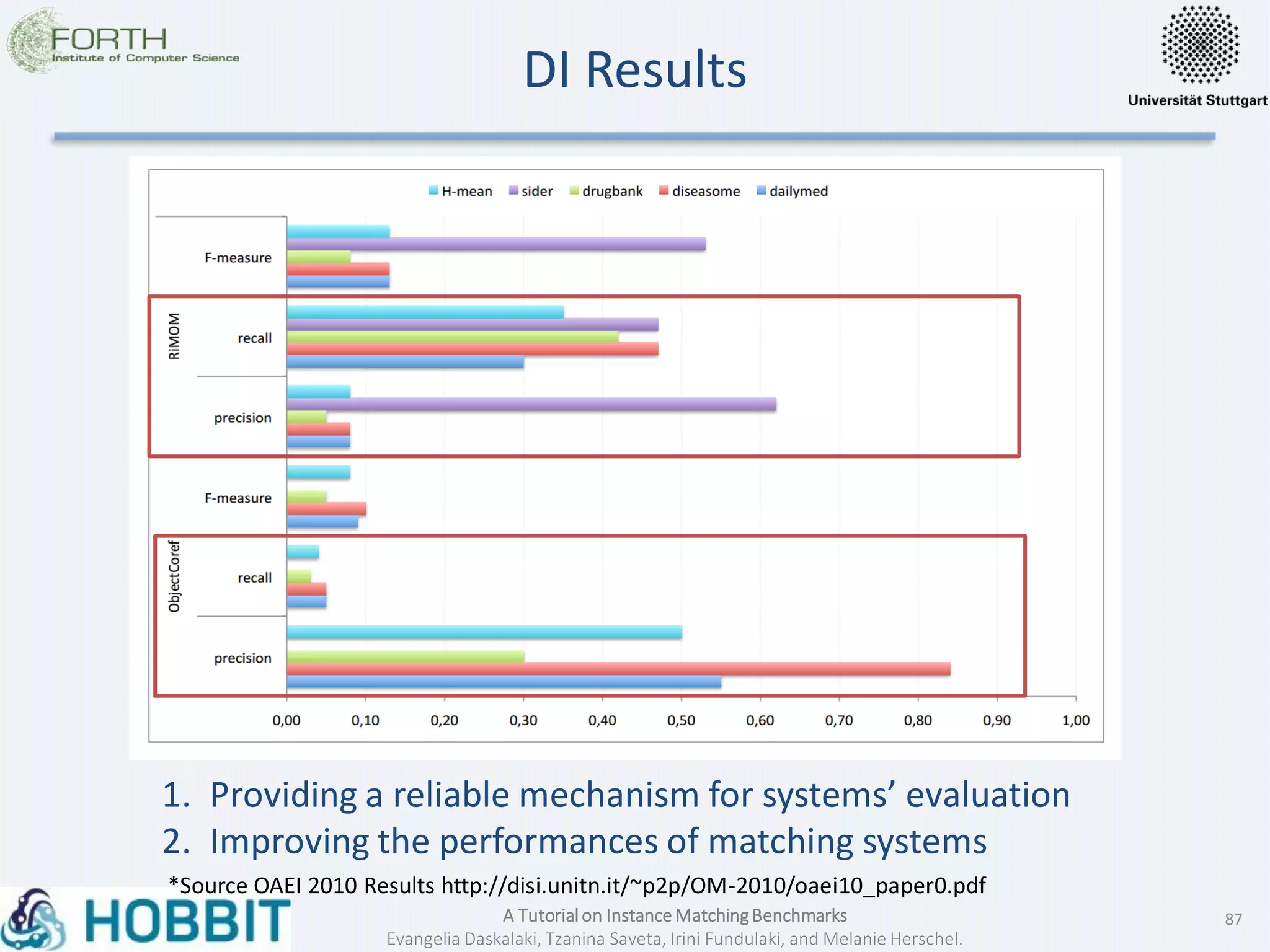 FORTH
Institute of Computer Science

DI Results

Universität Stuttgart

H-mean sider drugbank diseasome dailymed

RiMOM
F-measure
recall
precision

ObjectCoref
F-measure
recall
precision

0,00 0,10 0,20 0,30 0,40 0,50 0,60 0,70 0,80 0,90 1,00

1. Providing a reliable mechanism for systems' evaluation
2. Improving the performances of matching systems

*Source OAEI 2010 Results http://disi.unitn.it/~p2p/OM-2010/oaei10_paper0.pdf

HOBBIT

A Tutorial on Instance Matching Benchmarks
Evangelia Daskalaki, Tzanina Saveta, Irini Fundulaki, and Melanie Herschel.

87